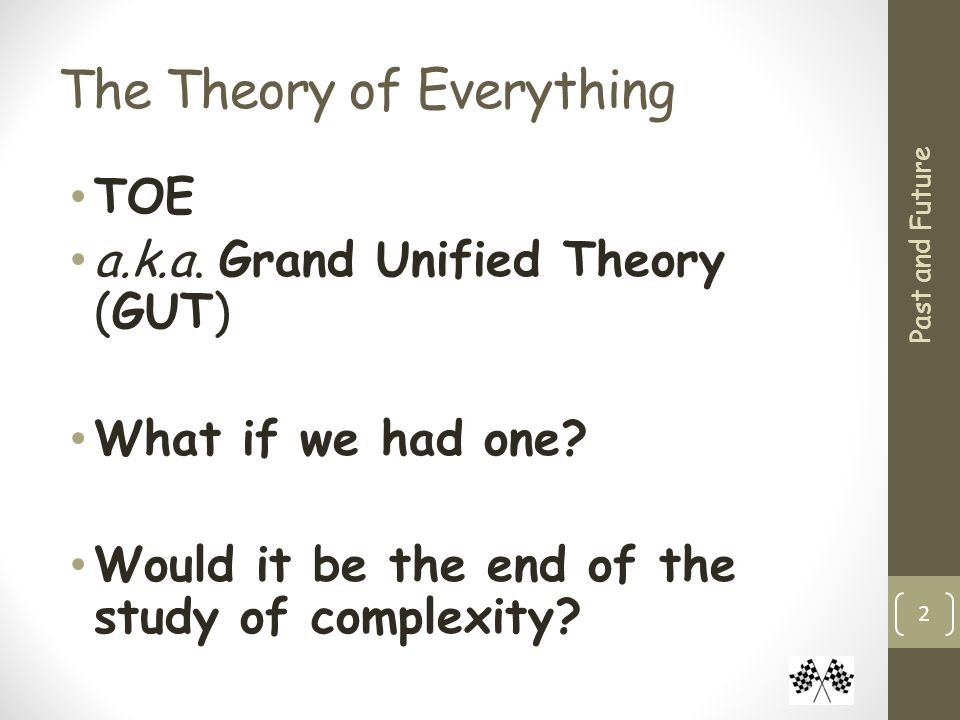 The Theory of Everything

• TOE
• a.k.a. Grand Unified Theory (GUT)

• What if we had one?

• Would it be the end of the study of complexity?

Past and Future

2